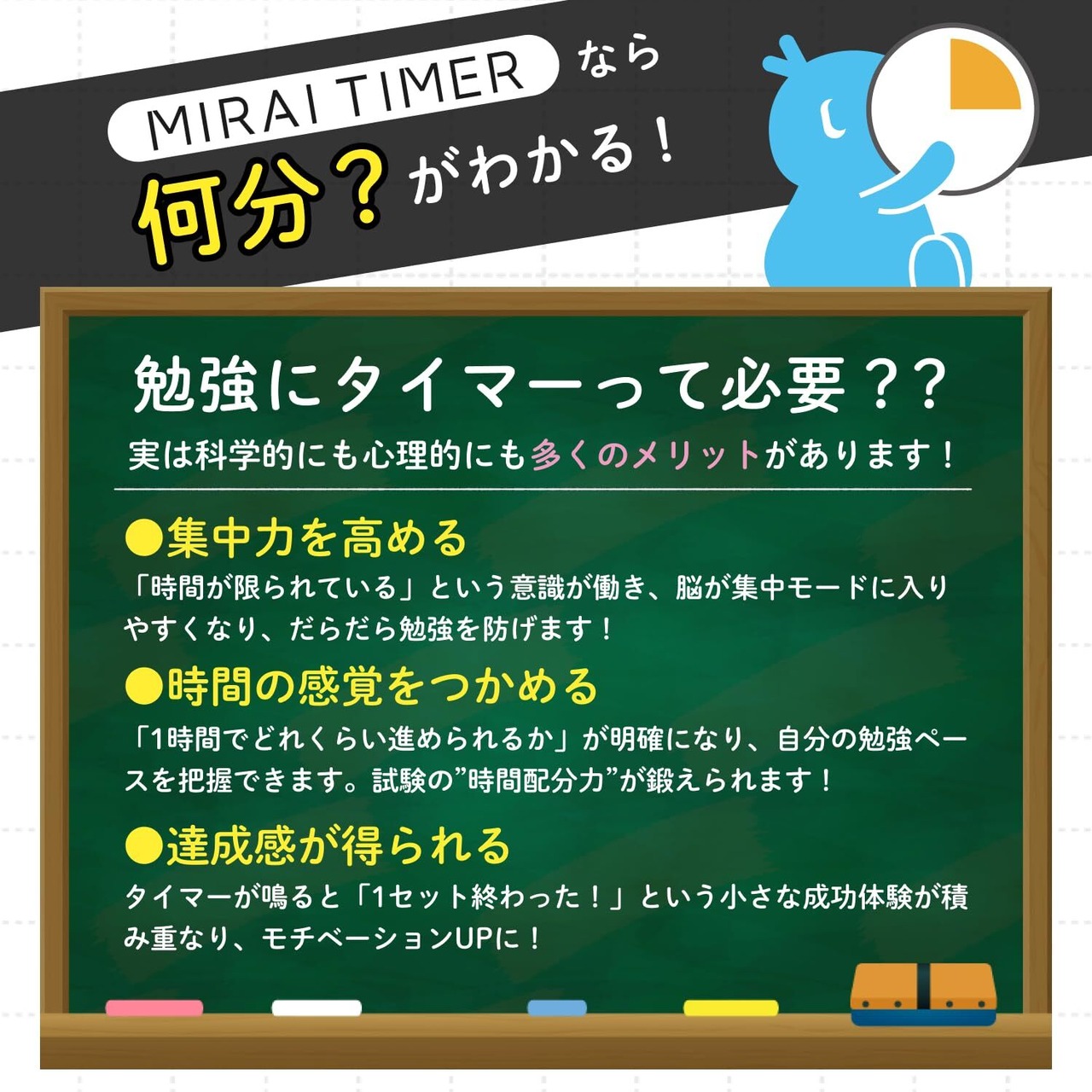 MIRAI TIMER なら

何分？がわかる！

勉強にタイマーって必要？？

実は科学的にも心理的にも多くのメリットがあります！

●集中力を高める

「時間が限られている」という意識が働き、脳が集中モードに入りやすくなり、だらだら勉強を防げます！

●時間の感覚をつかめる

「1時間でどれくらい進められるか」が明確になり、自分の勉強ペースを把握できます。試験の”時間配分力”が鍛えられます！

●達成感が得られる

タイマーが鳴ると「1セット終わった！」という小さな成功体験が積み重なり、モチベーションUPに！